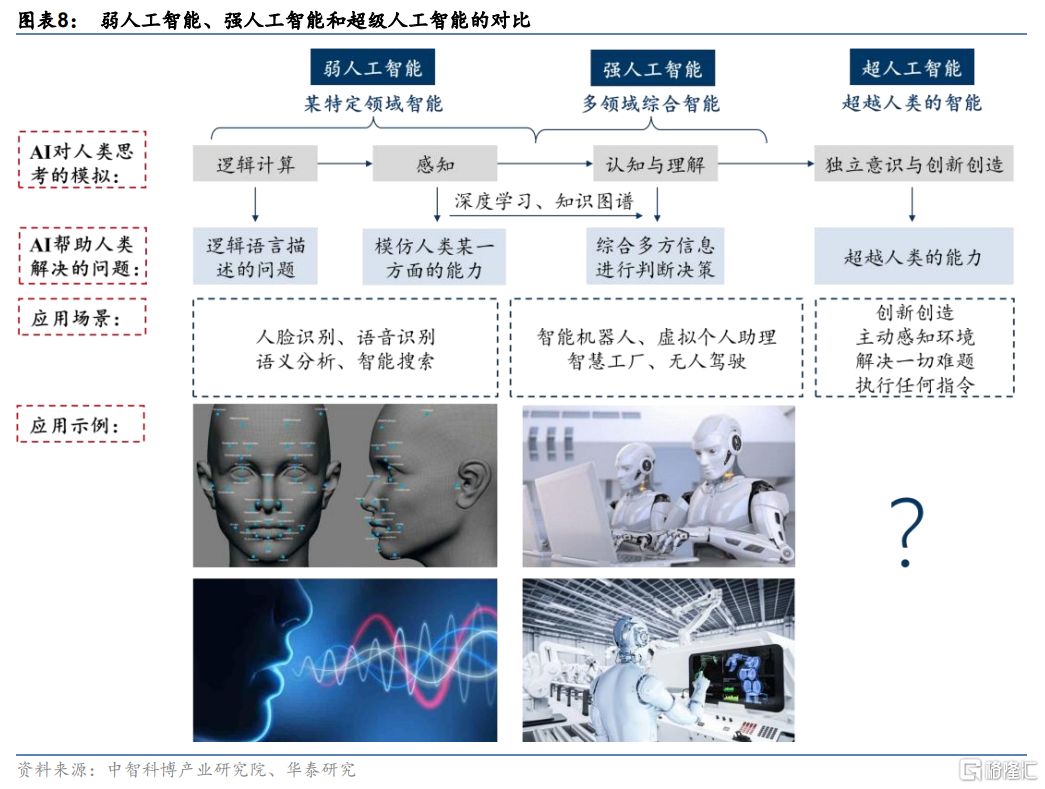 图表8： 弱人工智能、强人工智能和超级人工智能的对比

弱人工智能
某特定领域智能

强人工智能
多领域综合智能

超人工智能
超越人类的智能

AI对人类思考的模拟：

逻辑计算
感知
认知与理解
独立意识与创新创造

深度学习、知识图谱

AI帮助人类解决的问题：

逻辑语言描述的问题
模仿人类某一方面的能力
综合多方信息进行判断决策
超越人类的能力

应用场景：

人脸识别、语音识别
语义分析、智能搜索

智能机器人、虚拟个人助理
智慧工厂、无人驾驶

创新创造
主动感知环境
解决一切难题
执行任何指令

应用示例：

?

资料来源：中智科博产业研究院、华泰研究

格隆汇